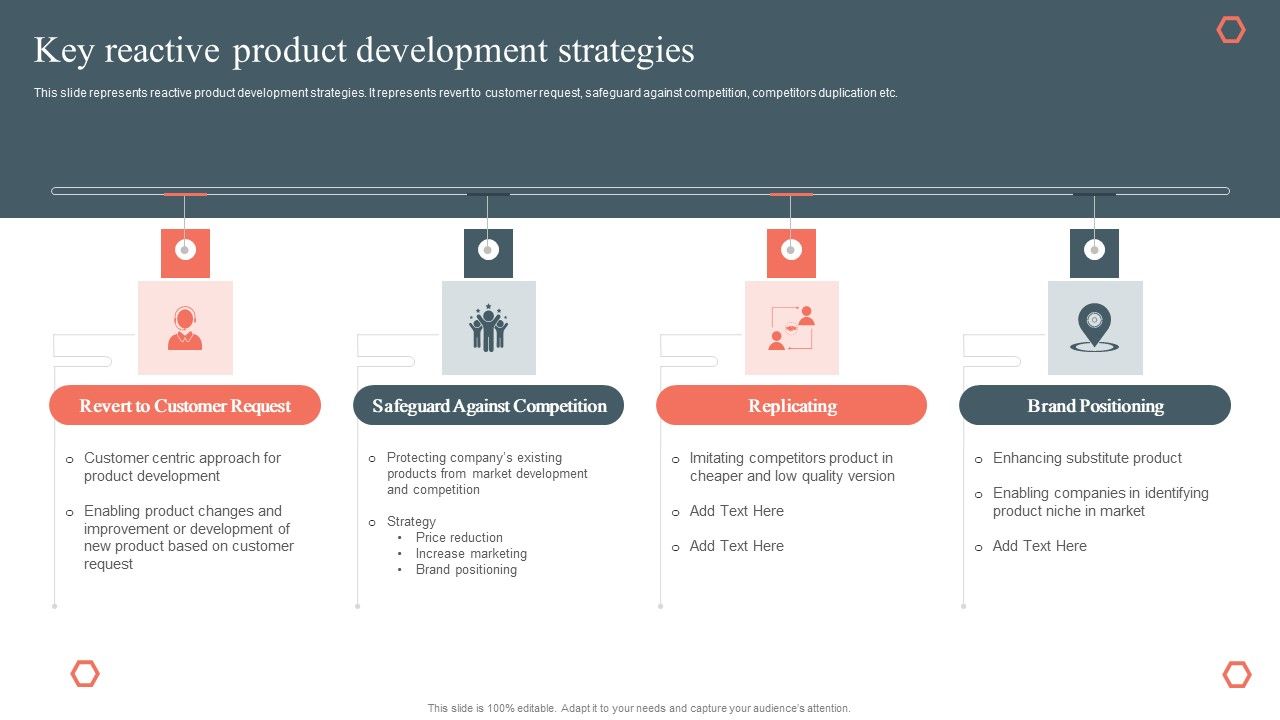 Key reactive product development strategies

This slide represents reactive product development strategies. It represents revert to customer request, safeguard against competition, competitors duplication etc.

Revert to Customer Request

o Customer centric approach for product development

o Enabling product changes and improvement or development of new product based on customer request

Safeguard Against Competition

o Protecting company's existing products from market development and competition

o Strategy
• Price reduction
• Increase marketing
• Brand positioning

Replicating

o Imitating competitors product in cheaper and low quality version

o Add Text Here

o Add Text Here

Brand Positioning

o Enhancing substitute product

o Enabling companies in identifying product niche in market

o Add Text Here

This slide is 100% editable. Adapt it to your needs and capture your audience's attention.